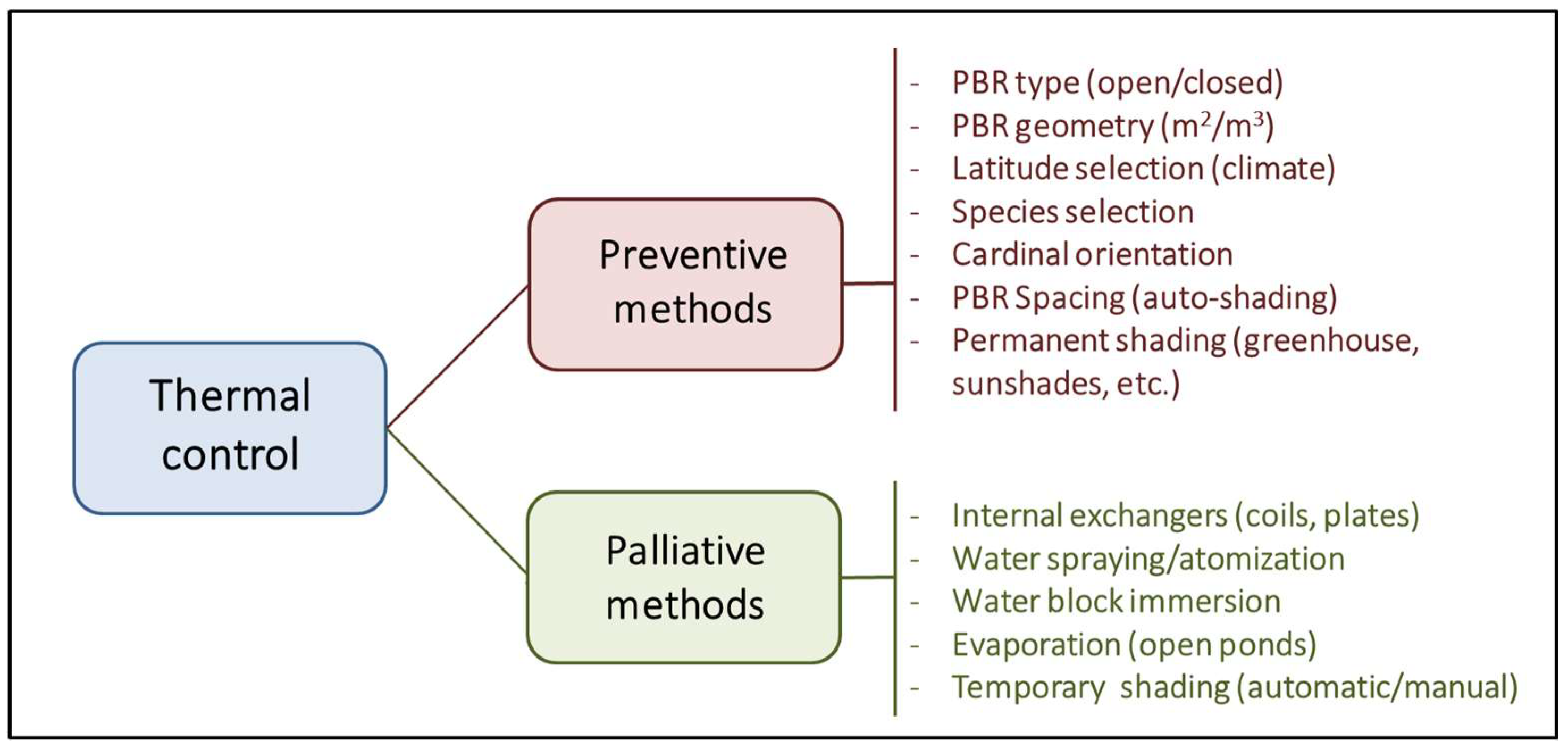 Thermal control

Preventive methods

- PBR type (open/closed)
- PBR geometry ($m^2/m^3$)
- Latitude selection (climate)
- Species selection
- Cardinal orientation
- PBR Spacing (auto-shading)
- Permanent shading (greenhouse, sunshades, etc.)

Palliative methods

- Internal exchangers (coils, plates)
- Water spraying/atomization
- Water block immersion
- Evaporation (open ponds)
- Temporary shading (automatic/manual)